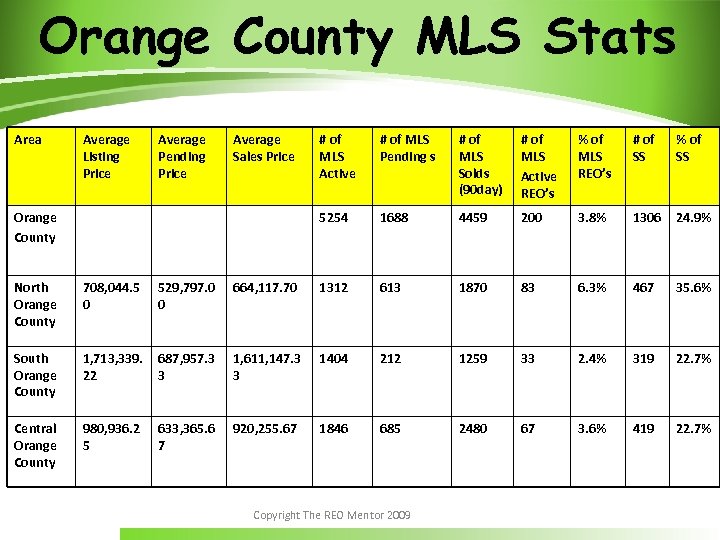 Orange County MLS Stats

| Area | Average Listing Price | Average Pending Price | Average Sales Price | # of MLS Active | # of MLS Pending s | # of MLS Solds (90day) | # of MLS Active REO's | % of MLS REO's | # of SS | % of SS |
|---|---|---|---|---|---|---|---|---|---|---|
| Orange County | | | | 5254 | 1688 | 4459 | 200 | 3.8% | 1306 | 24.9% |
| North Orange County | 708,044.50 | 529,797.00 | 664,117.70 | 1312 | 613 | 1870 | 83 | 6.3% | 467 | 35.6% |
| South Orange County | 1,713,339.22 | 687,957.33 | 1,611,147.33 | 1404 | 212 | 1259 | 33 | 2.4% | 319 | 22.7% |
| Central Orange County | 980,936.25 | 633,365.67 | 920,255.67 | 1846 | 685 | 2480 | 67 | 3.6% | 419 | 22.7% |

Copyright The REO Mentor 2009